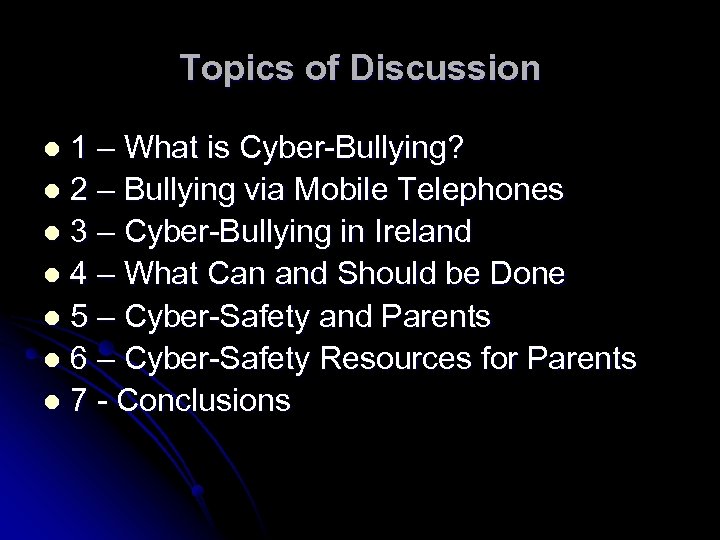 Topics of Discussion

- 1 – What is Cyber-Bullying?
- 2 – Bullying via Mobile Telephones
- 3 – Cyber-Bullying in Ireland
- 4 – What Can and Should be Done
- 5 – Cyber-Safety and Parents
- 6 – Cyber-Safety Resources for Parents
- 7 - Conclusions